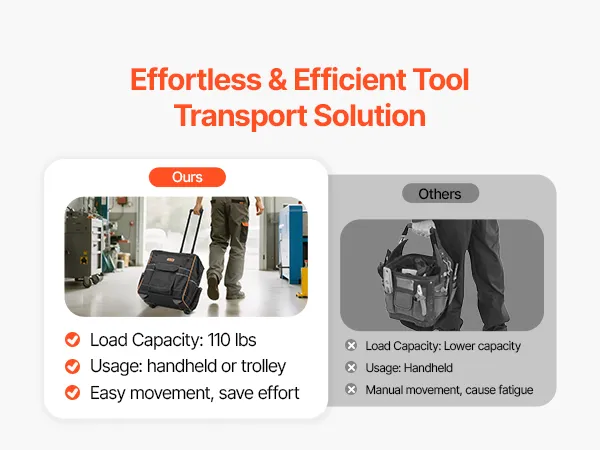 Effortless & Efficient Tool Transport Solution

Ours

Load Capacity: 110 lbs
Usage: handheld or trolley
Easy movement, save effort

Others

Load Capacity: Lower capacity
Usage: Handheld
Manual movement, cause fatigue